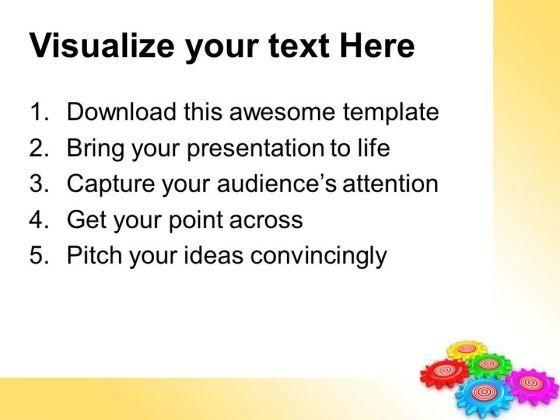 Visualize your text Here

1. Download this awesome template
2. Bring your presentation to life
3. Capture your audience’s attention
4. Get your point across
5. Pitch your ideas convincingly